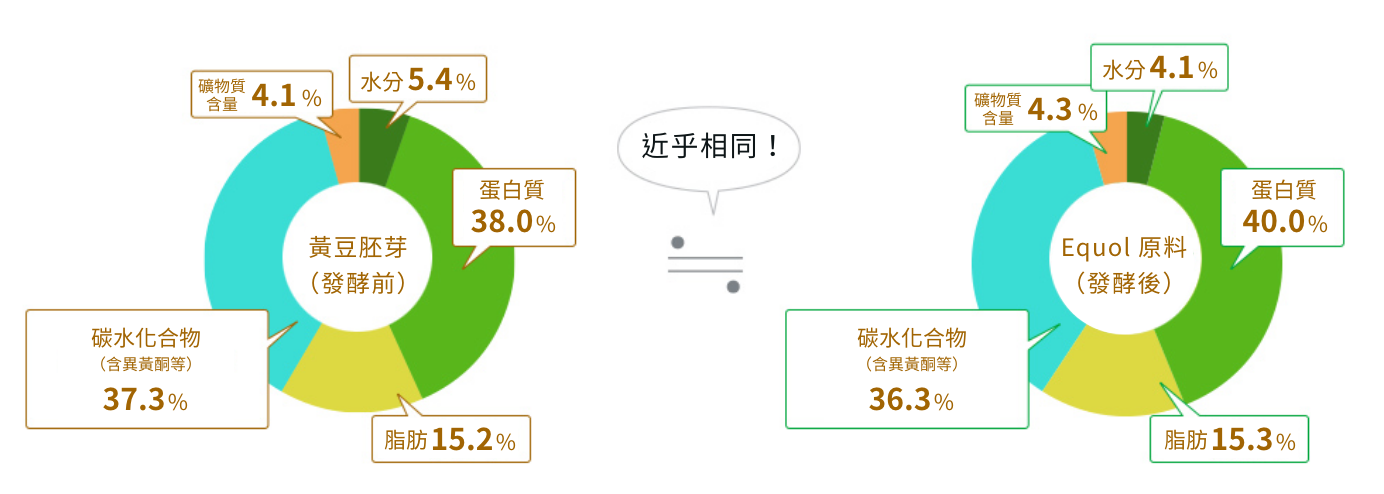 礦物質含量 4.1%

水分 5.4%

蛋白質 38.0%

黃豆胚芽（發酵前）

碳水化合物（含異黃酮等）37.3%

脂肪 15.2%

近乎相同！

≒

礦物質含量 4.3%

水分 4.1%

蛋白質 40.0%

Equol 原料（發酵後）

碳水化合物（含異黃酮等）36.3%

脂肪 15.3%